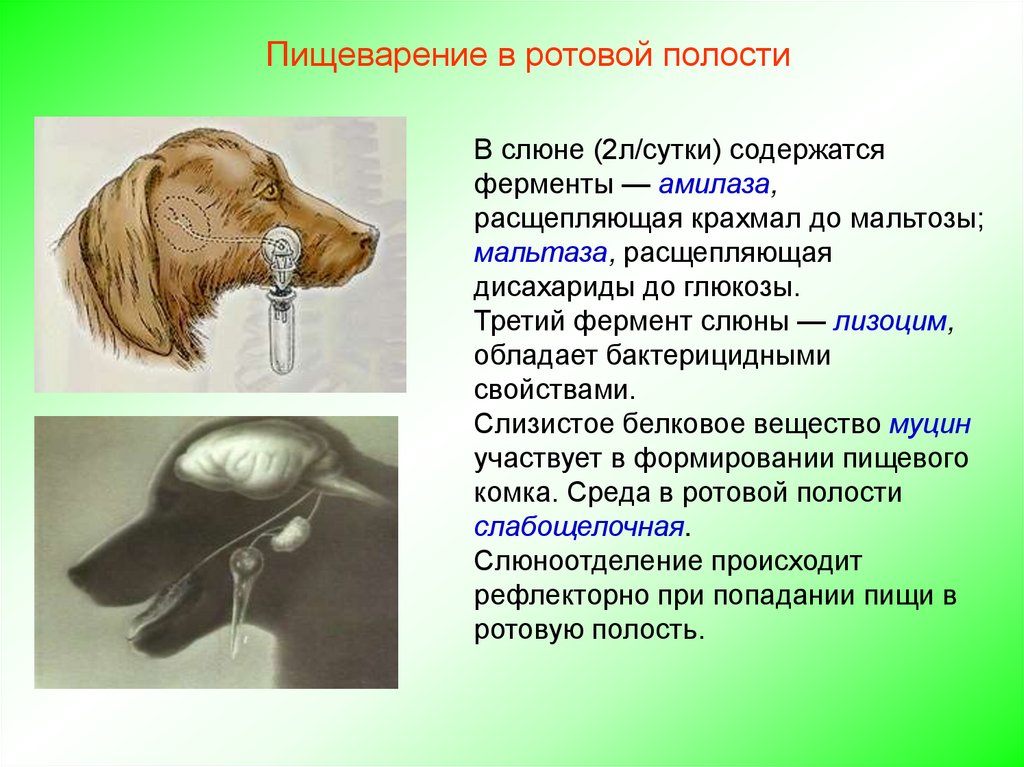 Пищеварение в ротовой полости

В слюне (2л/сутки) содержатся ферменты — амилаза, расщепляющая крахмал до мальтозы; мальтаза, расщепляющая дисахариды до глюкозы.
Третий фермент слюны — лизоцим, обладает бактерицидными свойствами.
Слизистое белковое вещество муцин участвует в формировании пищевого комка. Среда в ротовой полости слабощелочная.
Слюноотделение происходит рефлекторно при попадании пищи в ротовую полость.